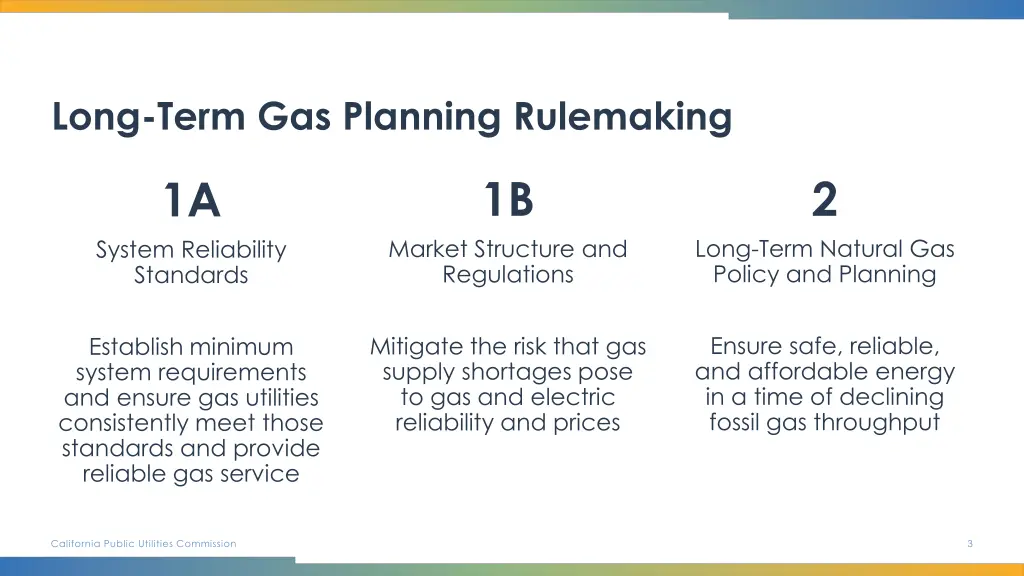 Long-Term Gas Planning Rulemaking

1A

System Reliability Standards

Establish minimum system requirements and ensure gas utilities consistently meet those standards and provide reliable gas service

1B

Market Structure and Regulations

Mitigate the risk that gas supply shortages pose to gas and electric reliability and prices

2

Long-Term Natural Gas Policy and Planning

Ensure safe, reliable, and affordable energy in a time of declining fossil gas throughput

California Public Utilities Commission

3